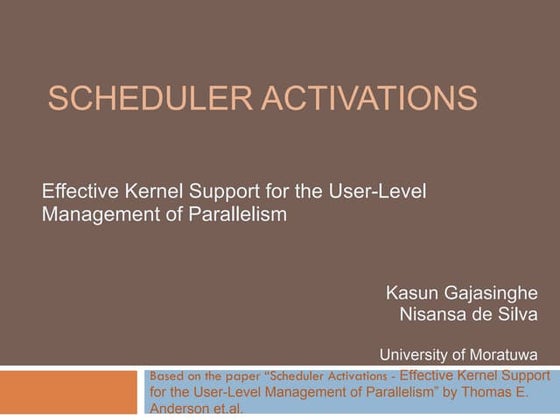 SCHEDULER ACTIVATIONS

Effective Kernel Support for the User-Level Management of Parallelism

Kasun Gajasinghe
Nisansa de Silva

University of Moratuwa

Based on the paper "Scheduler Activations - Effective Kernel Support for the User-Level Management of Parallelism" by Thomas E. Anderson et.al.